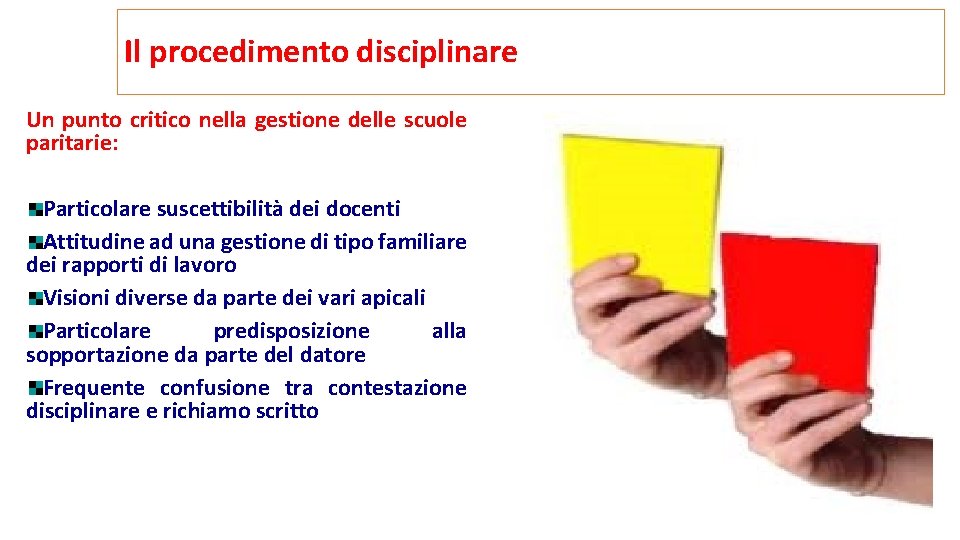 Il procedimento disciplinare

Un punto critico nella gestione delle scuole paritarie:

Particolare suscettibilità dei docenti
Attitudine ad una gestione di tipo familiare dei rapporti di lavoro
Visioni diverse da parte dei vari apicali
Particolare predisposizione alla sopportazione da parte del datore
Frequente confusione tra contestazione disciplinare e richiamo scritto